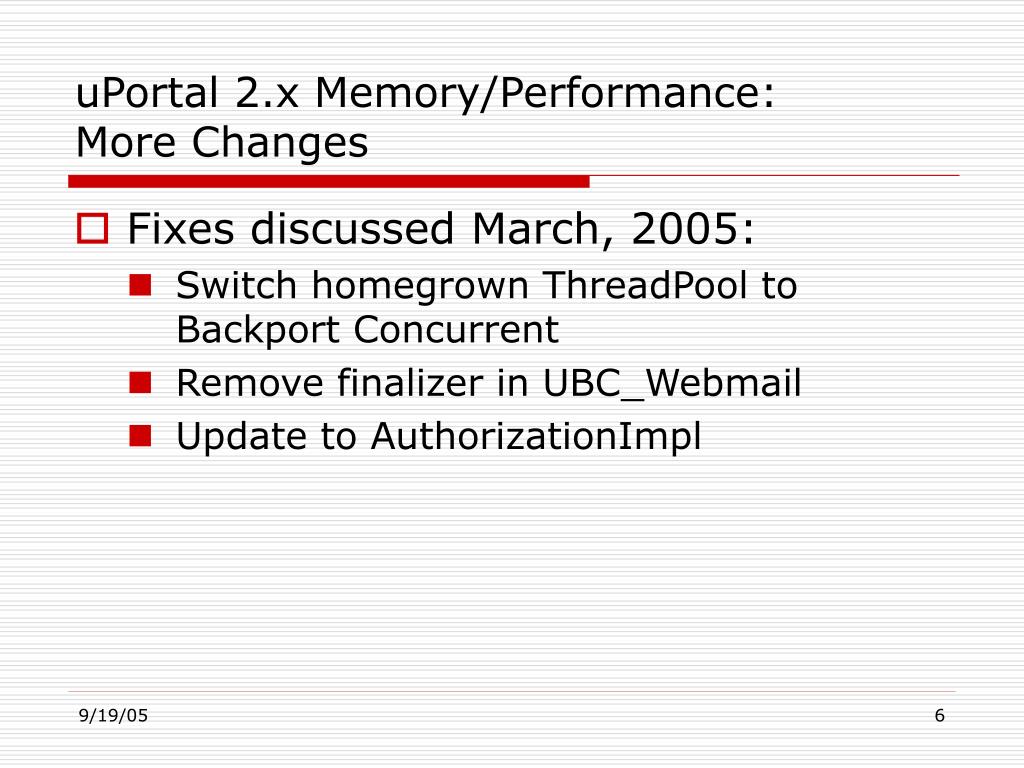 uPortal 2.x Memory/Performance: More Changes

Fixes discussed March, 2005:

Switch homegrown ThreadPool to Backport Concurrent

Remove finalizer in UBC_Webmail

Update to AuthorizationImpl

9/19/05

6